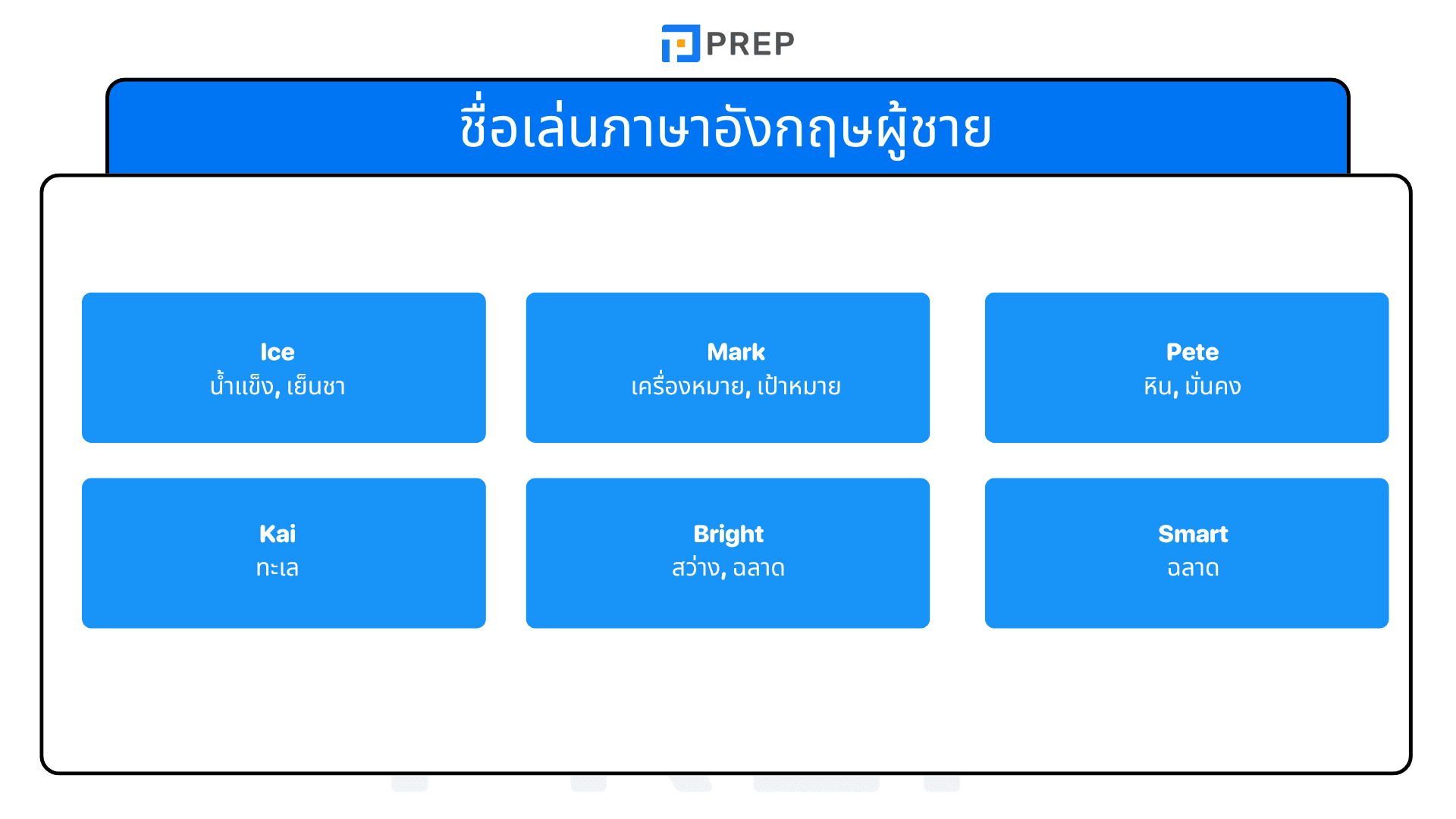 PREP

ชื่อเล่นภาษาอังกฤษผู้ชาย

Ice
น้ำแข็ง, เย็นชา

Mark
เครื่องหมาย, เป้าหมาย

Pete
หิน, มั่นคง

Kai
ทะเล

Bright
สว่าง, ฉลาด

Smart
ฉลาด